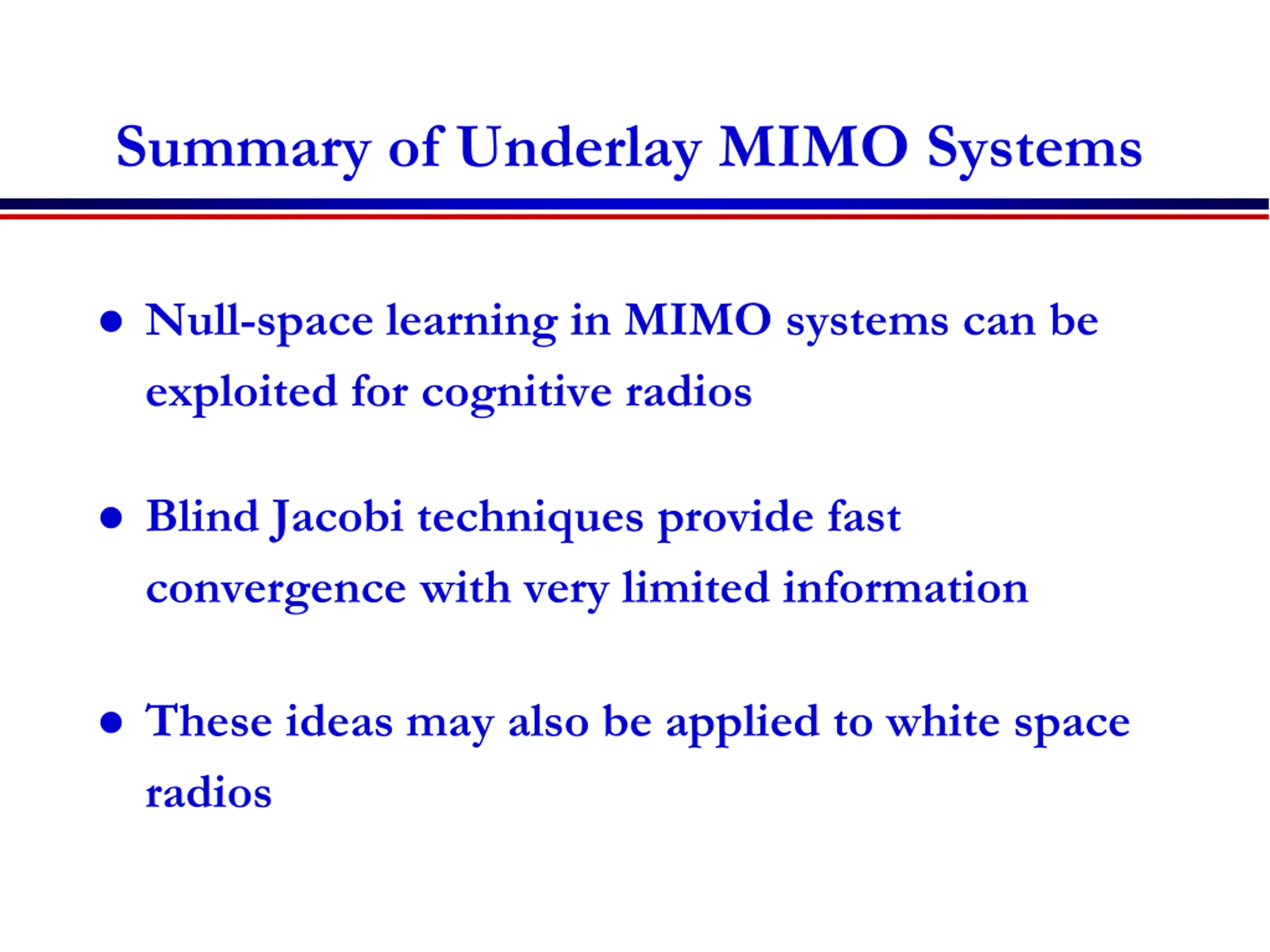 Summary of Underlay MIMO Systems

• Null-space learning in MIMO systems can be exploited for cognitive radios

• Blind Jacobi techniques provide fast convergence with very limited information

• These ideas may also be applied to white space radios